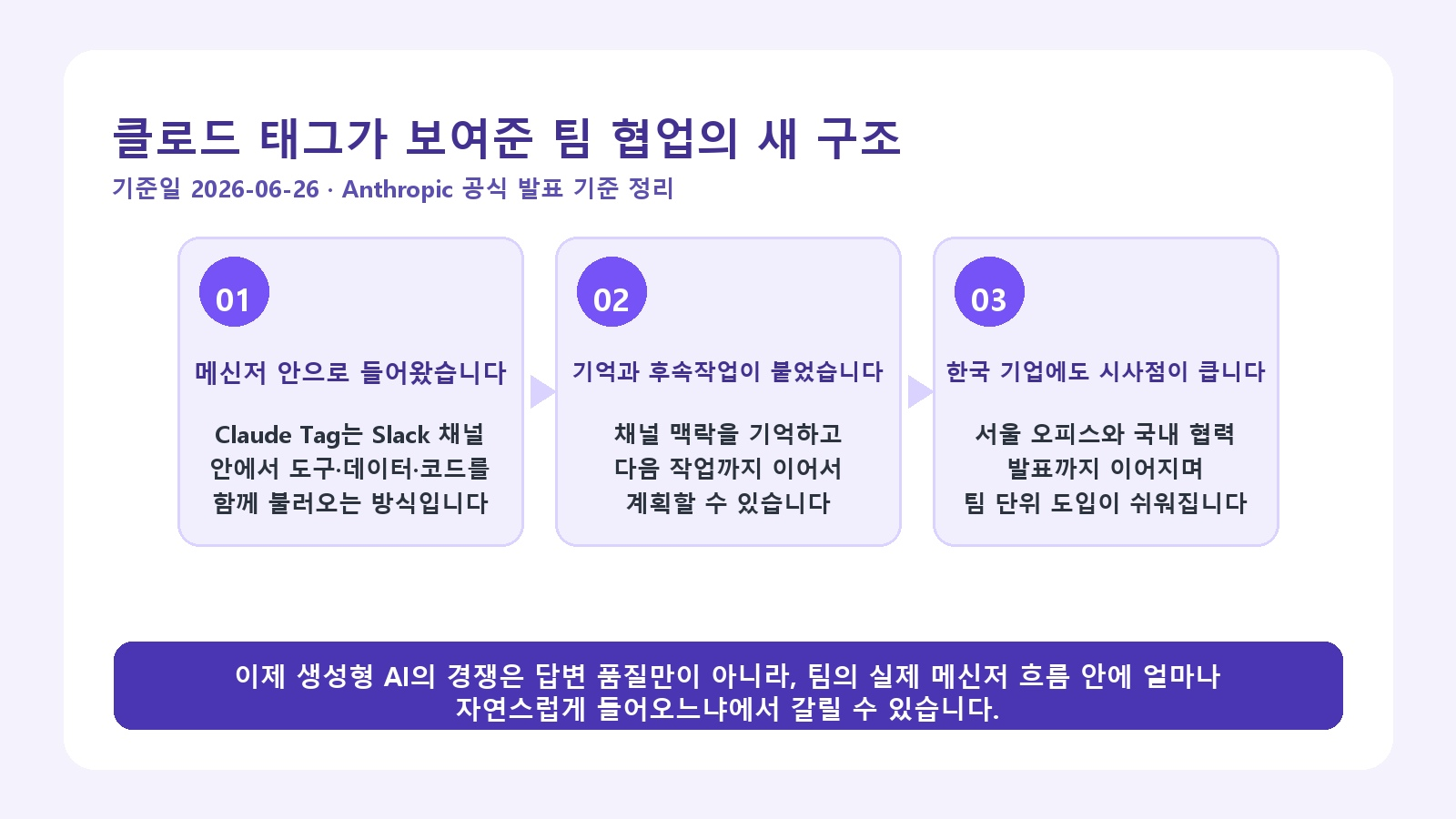 클로드 태그가 보여준 팀 협업의 새 구조

기준일 2026-06-26 · Anthropic 공식 발표 기준 정리

01

메신저 안으로 들어왔습니다

Claude Tag는 Slack 채널 안에서 도구·데이터·코드를 함께 불러오는 방식입니다

02

기억과 후속작업이 붙었습니다

채널 맥락을 기억하고 다음 작업까지 이어서 계획할 수 있습니다

03

한국 기업에도 시사점이 큽니다

서울 오피스와 국내 협력 발표까지 이어지며 팀 단위 도입이 쉬워집니다

이제 생성형 AI의 경쟁은 답변 품질만이 아니라, 팀의 실제 메신저 흐름 안에 얼마나 자연스럽게 들어오느냐에서 갈릴 수 있습니다.